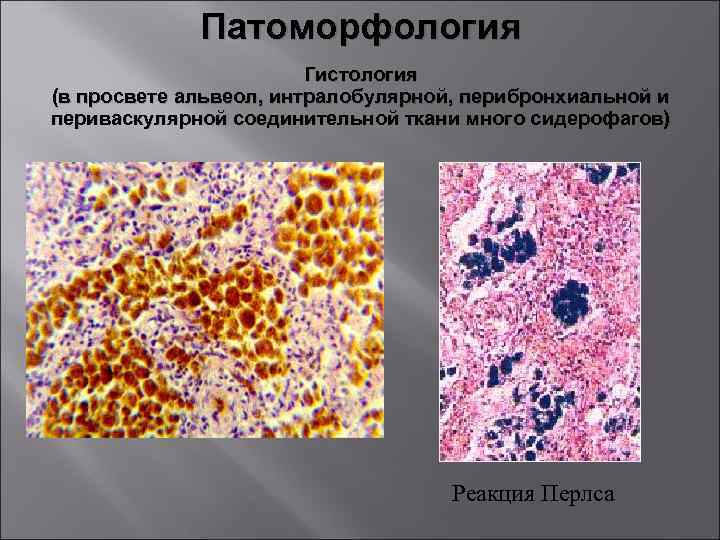 Патоморфология

Гистология
(в просвете альвеол, интралобулярной, перибронхиальной и периваскулярной соединительной ткани много сидерофагов)

Реакция Перлса